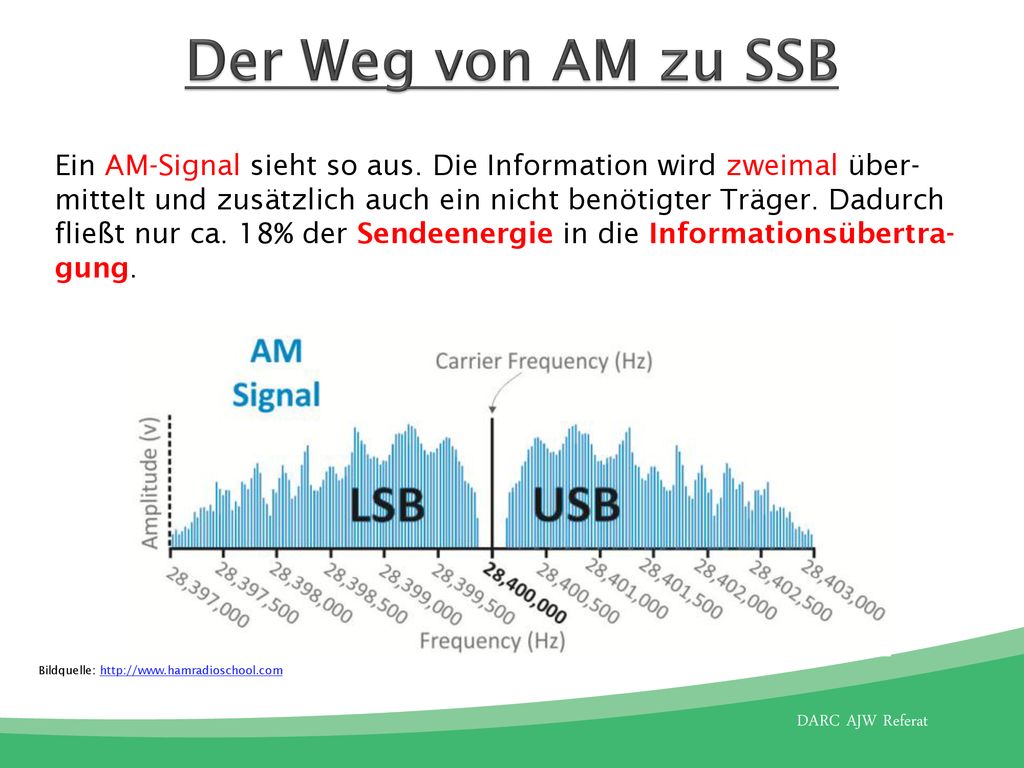 Der Weg von AM zu SSB

Ein AM-Signal sieht so aus. Die Information wird zweimal übermittelt und zusätzlich auch ein nicht benötigter Träger. Dadurch fließt nur ca. 18% der Sendeenergie in die Informationsübertragung.

AM Signal

Carrier Frequency (Hz)

Amplitude (v)

LSB

USB

28,397,000 28,397,500 28,398,000 28,398,500 28,399,000 28,399,500 28,400,000 28,400,500 28,401,000 28,401,500 28,402,000 28,402,500 28,403,000

Frequency (Hz)

Bildquelle: http://www.hamradioschool.com

DARC AJW Referat